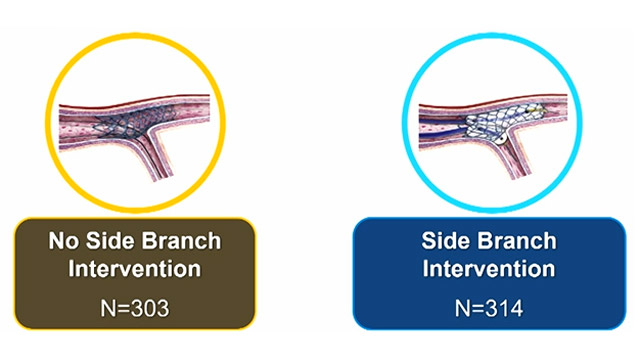 No Side Branch Intervention

N=303

Side Branch Intervention

N=314